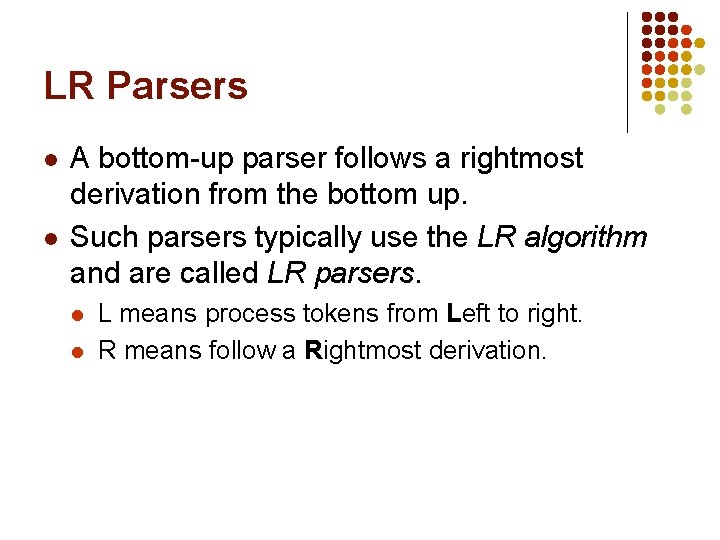 LR Parsers

- A bottom-up parser follows a rightmost derivation from the bottom up.
- Such parsers typically use the LR algorithm and are called LR parsers.
  - L means process tokens from Left to right.
  - R means follow a Rightmost derivation.